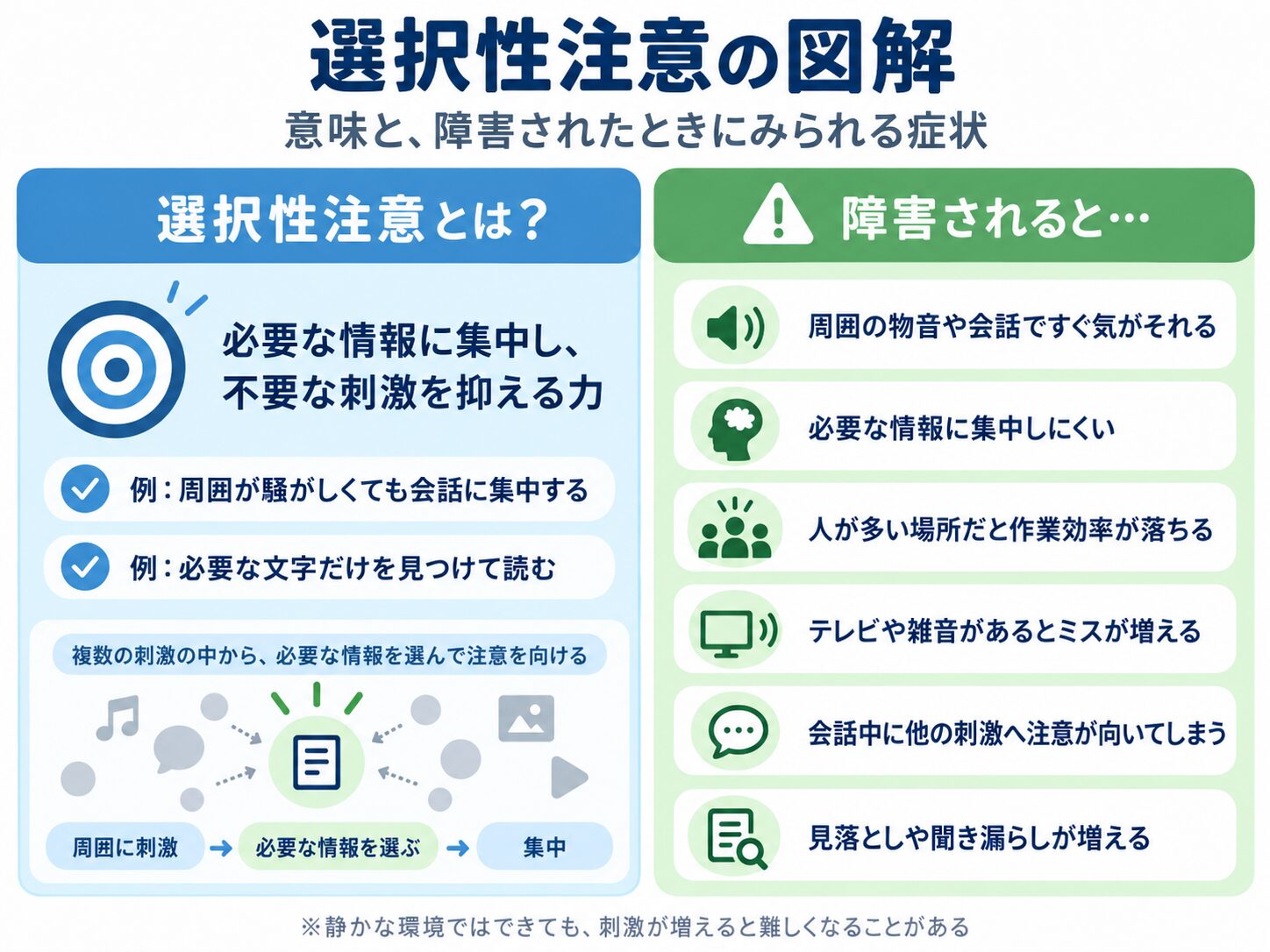 選択性注意の図解

意味と、障害されたときにみられる症状

選択性注意とは？

必要な情報に集中し、不要な刺激を抑える力

例：周囲が騒がしくても会話に集中する

例：必要な文字だけを見つけて読む

複数の刺激の中から、必要な情報を選んで注意を向ける

周囲に刺激 → 必要な情報を選ぶ → 集中

障害されると…

周囲の物音や会話ですぐ気がそれる

必要な情報に集中しにくい

人が多い場所だと作業効率が落ちる

テレビや雑音があるとミスが増える

会話中に他の刺激へ注意が向いてしまう

見落としや聞き漏らしが増える

※静かな環境ではできても、刺激が増えると難しくなることがある